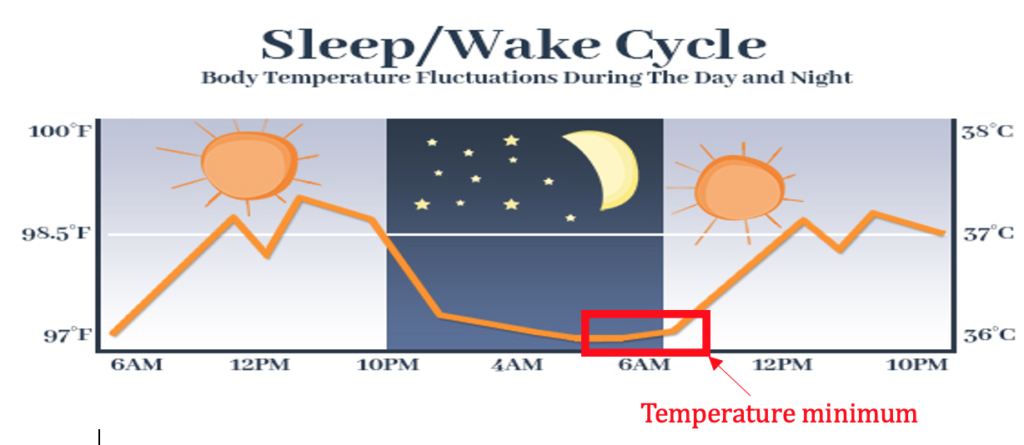 Sleep/Wake Cycle
Body Temperature Fluctuations During The Day and Night

100°F
98.5°F
97°F

38°C
37°C
36°C

6AM 12PM 10PM 4AM 6AM 12PM 10PM

Temperature minimum